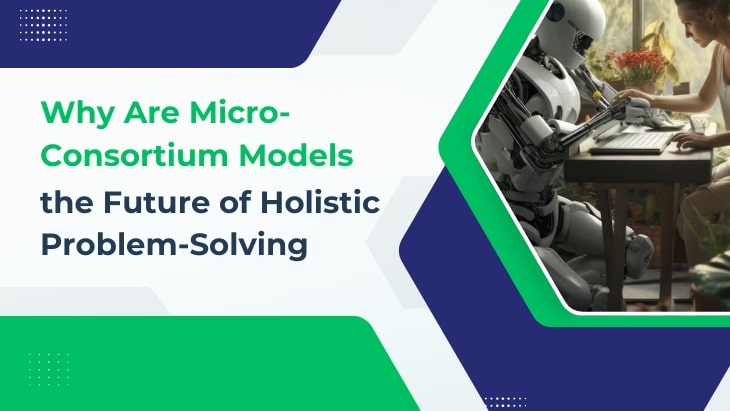 Why Are Micro-Consortium Models the Future of Holistic Problem-Solving